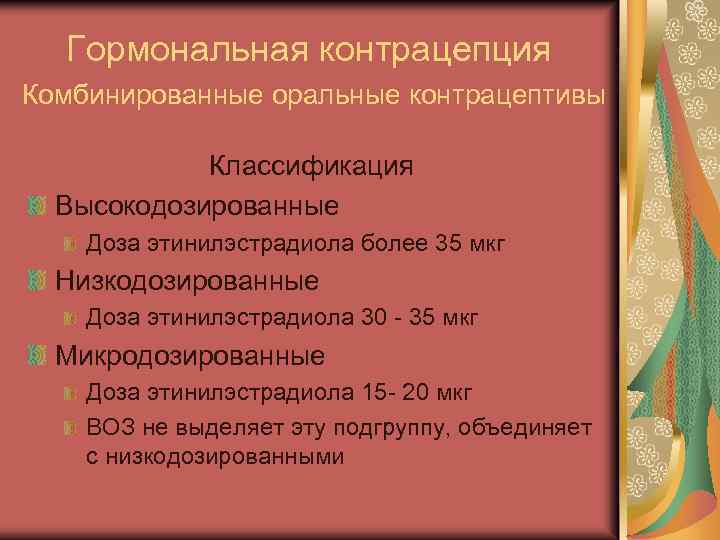 Гормональная контрацепция
Комбинированные оральные контрацептивы

Классификация

Высокодозированные

Доза этинилэстрадиола более 35 мкг

Низкодозированные

Доза этинилэстрадиола 30 - 35 мкг

Микродозированные

Доза этинилэстрадиола 15- 20 мкг

ВОЗ не выделяет эту подгруппу, объединяет с низкодозированными